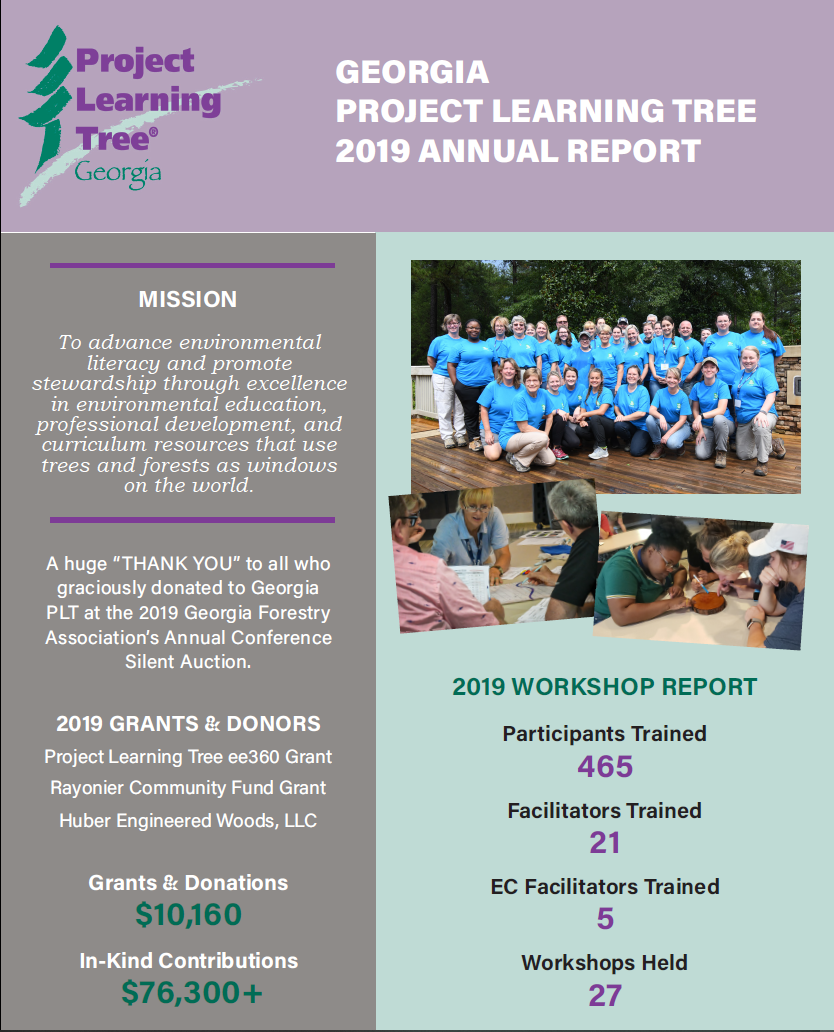 Project Learning Tree®
Georgia

GEORGIA
PROJECT LEARNING TREE
2019 ANNUAL REPORT

MISSION

To advance environmental literacy and promote stewardship through excellence in environmental education, professional development, and curriculum resources that use trees and forests as windows on the world.

A huge "THANK YOU" to all who graciously donated to Georgia PLT at the 2019 Georgia Forestry Association's Annual Conference Silent Auction.

2019 GRANTS & DONORS

Project Learning Tree ee360 Grant

Rayonier Community Fund Grant

Huber Engineered Woods, LLC

Grants & Donations
$10,160

In-Kind Contributions
$76,300+

2019 WORKSHOP REPORT

Participants Trained
465

Facilitators Trained
21

EC Facilitators Trained
5

Workshops Held
27